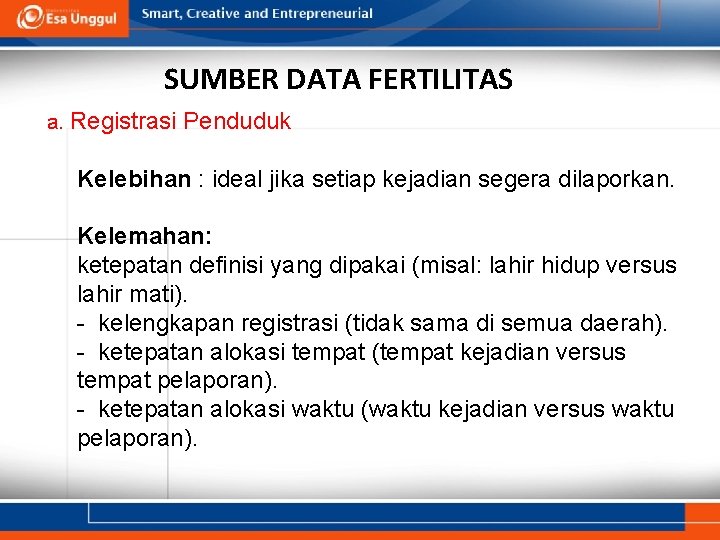 Esa Unggul Smart, Creative and Entrepreneurial

SUMBER DATA FERTILITAS

a. Registrasi Penduduk

Kelebihan : ideal jika setiap kejadian segera dilaporkan.

Kelemahan:
ketepatan definisi yang dipakai (misal: lahir hidup versus lahir mati).
- kelengkapan registrasi (tidak sama di semua daerah).
- ketepatan alokasi tempat (tempat kejadian versus tempat pelaporan).
- ketepatan alokasi waktu (waktu kejadian versus waktu pelaporan).